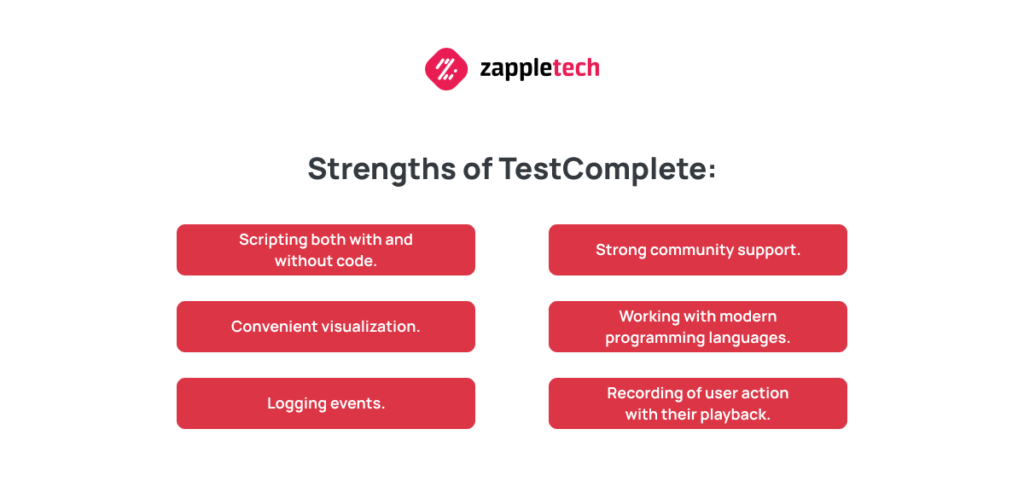 zappletech

Strengths of TestComplete:

Scripting both with and without code.

Convenient visualization.

Logging events.

Strong community support.

Working with modern programming languages.

Recording of user action with their playback.